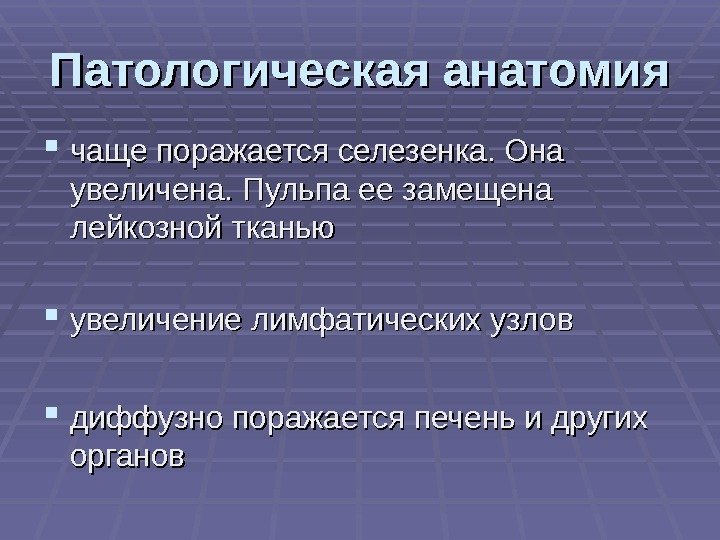 Патологическая анатомия

чаще поражается селезенка. Она увеличена. Пульпа ее замещена лейкозной тканью

увеличение лимфатических узлов

диффузно поражается печень и других органов